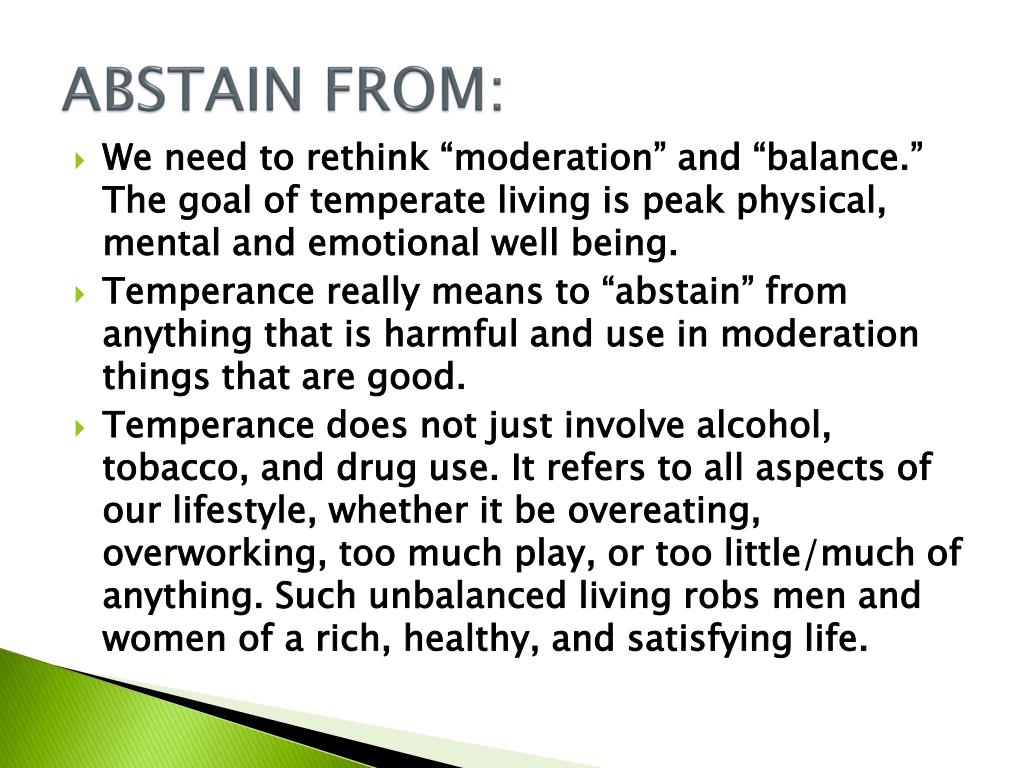 ABSTAIN FROM:

We need to rethink “moderation” and “balance.” The goal of temperate living is peak physical, mental and emotional well being.

Temperance really means to “abstain” from anything that is harmful and use in moderation things that are good.

Temperance does not just involve alcohol, tobacco, and drug use. It refers to all aspects of our lifestyle, whether it be overeating, overworking, too much play, or too little/much of anything. Such unbalanced living robs men and women of a rich, healthy, and satisfying life.